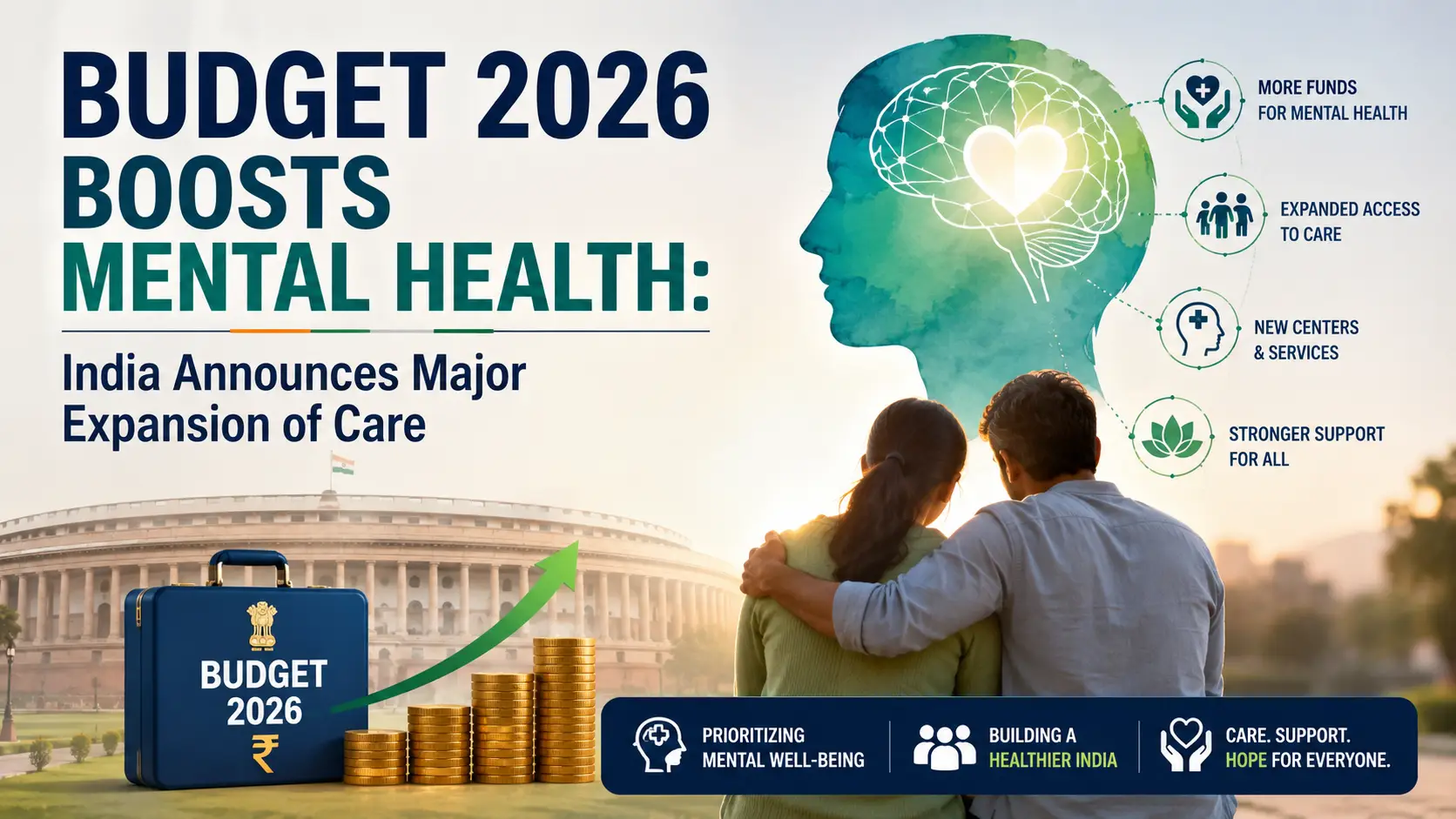 BUDGET 2026 BOOSTS MENTAL HEALTH:

India Announces Major Expansion of Care

MORE FUNDS FOR MENTAL HEALTH

EXPANDED ACCESS TO CARE

NEW CENTERS & SERVICES

STRONGER SUPPORT FOR ALL

BUDGET 2026 ₹

PRIORITIZING MENTAL WELL-BEING

BUILDING A HEALTHIER INDIA

CARE. SUPPORT. HOPE FOR EVERYONE.